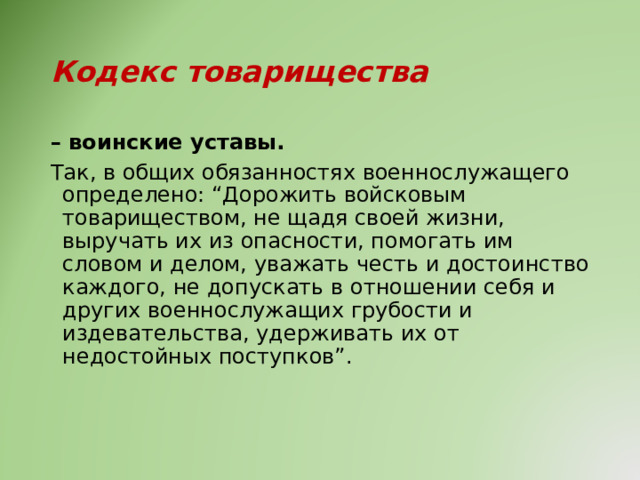 Кодекс товарищества

– воинские уставы.

Так, в общих обязанностях военнослужащего определено: “Дорожить войсковым товариществом, не щадя своей жизни, выручать их из опасности, помогать им словом и делом, уважать честь и достоинство каждого, не допускать в отношении себя и других военнослужащих грубости и издевательства, удерживать их от недостойных поступков”.